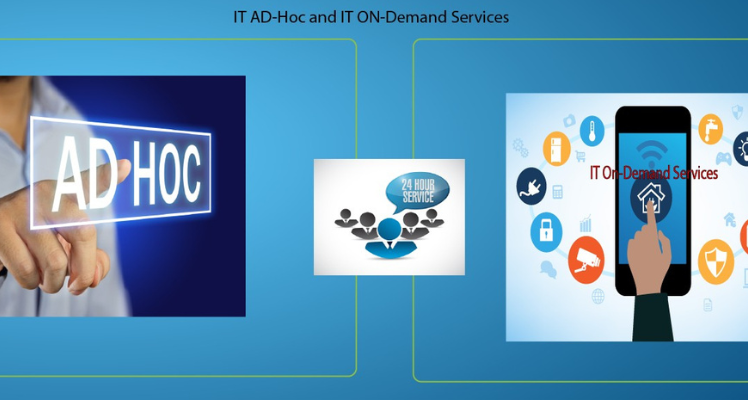 IT AD-Hoc and IT ON-Demand Services

AD HOC

24 HOUR SERVICE

IT On-Demand Services